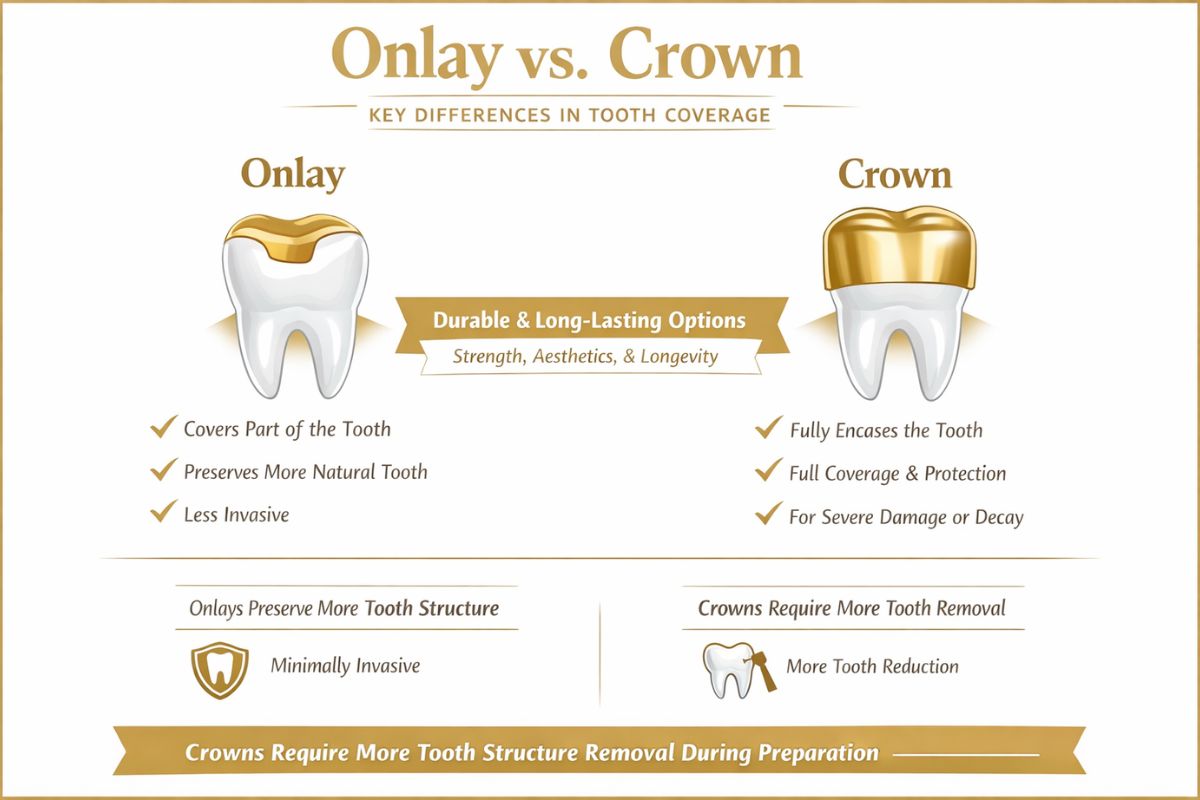 Onlay vs. Crown

KEY DIFFERENCES IN TOOTH COVERAGE

Onlay

Crown

Durable & Long-Lasting Options

Strength, Aesthetics, & Longevity

✓ Covers Part of the Tooth
✓ Preserves More Natural Tooth
✓ Less Invasive

✓ Fully Encases the Tooth
✓ Full Coverage & Protection
✓ For Severe Damage or Decay

Onlays Preserve More Tooth Structure

Minimally Invasive

Crowns Require More Tooth Removal

More Tooth Reduction

Crowns Require More Tooth Structure Removal During Preparation